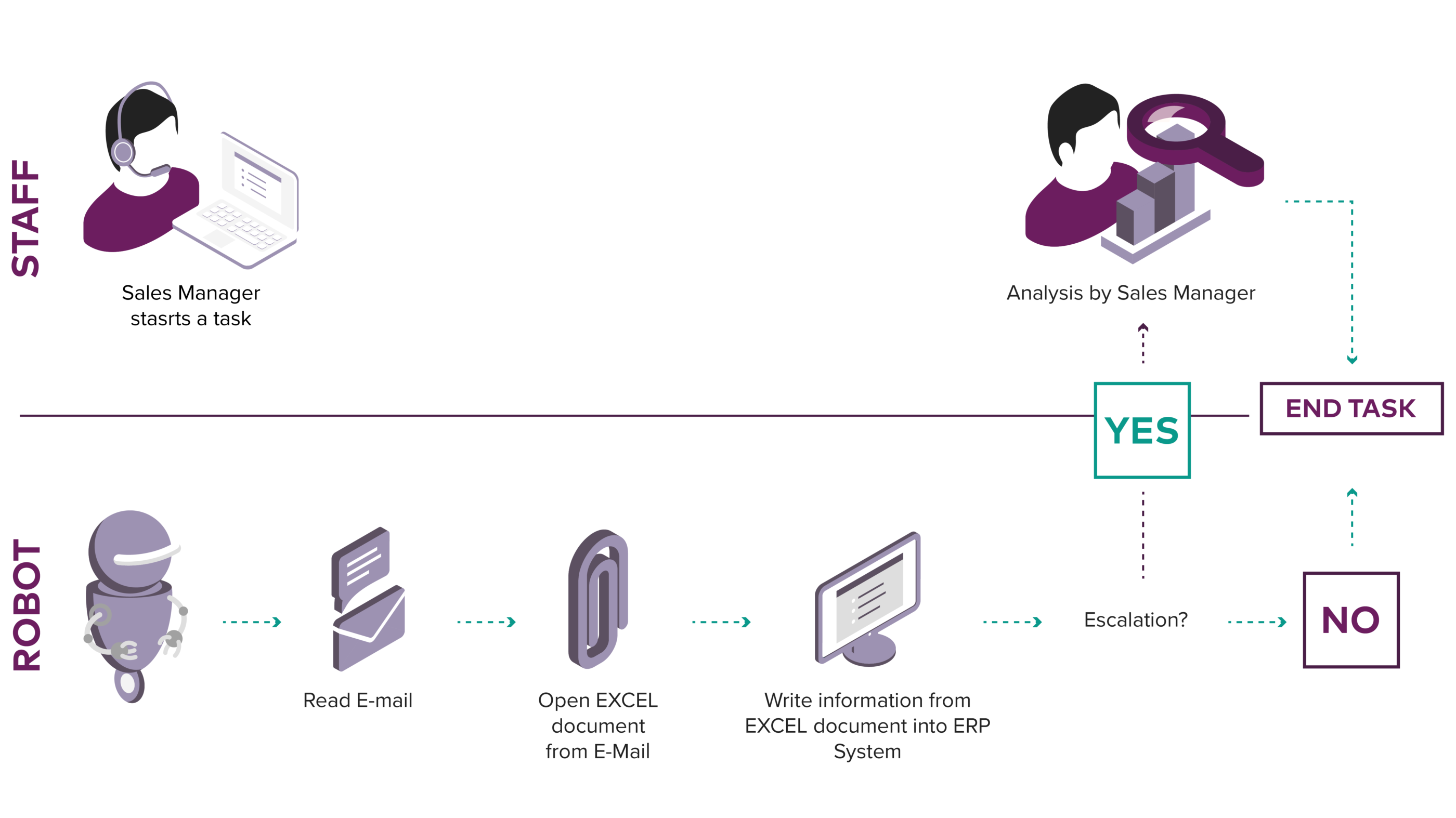 STAFF

Sales Manager stasrts a task

Analysis by Sales Manager

YES

END TASK

ROBOT

Read E-mail

Open EXCEL document from E-Mail

Write information from EXCEL document into ERP System

Escalation?

NO